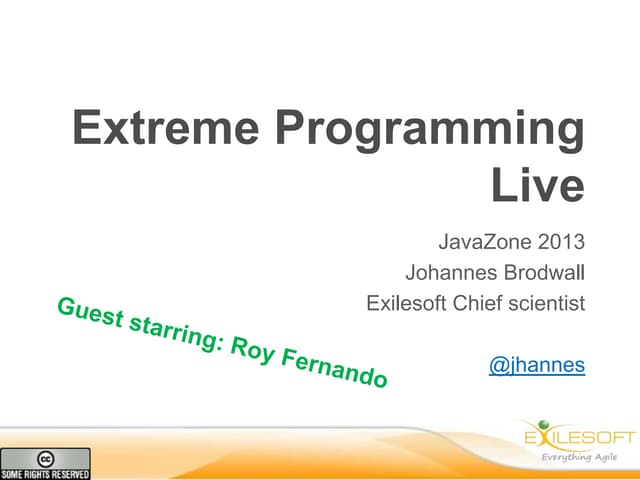 Extreme Programming Live

JavaZone 2013
Johannes Brodwall
Exilesoft Chief scientist

Guest starring: Roy Fernando

@jhannes

cc
SOME RIGHTS RESERVED

EXILESOFT
Everything Agile